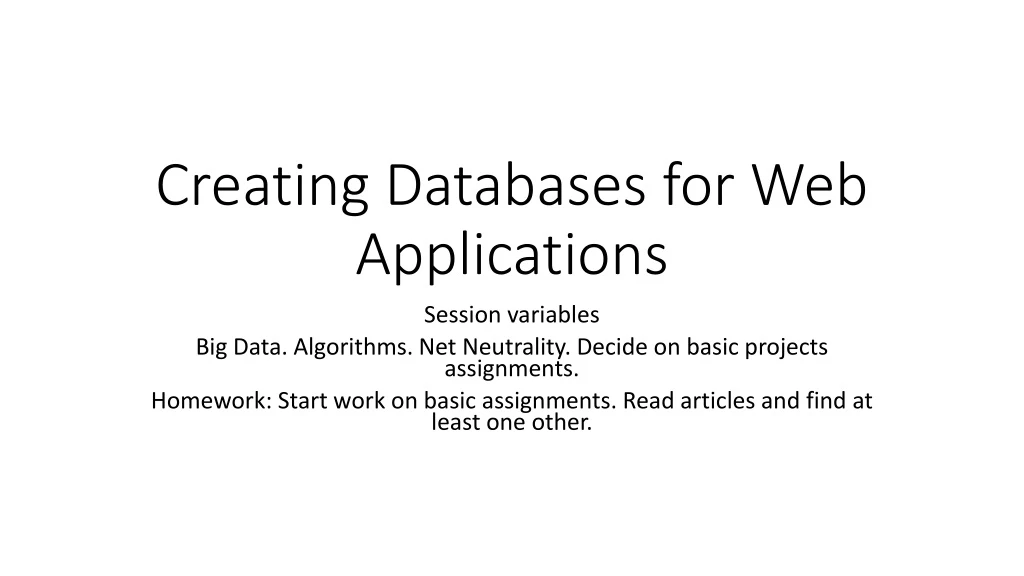 Creating Databases for Web Applications

Session variables

Big Data. Algorithms. Net Neutrality. Decide on basic projects assignments.

Homework: Start work on basic assignments. Read articles and find at least one other.